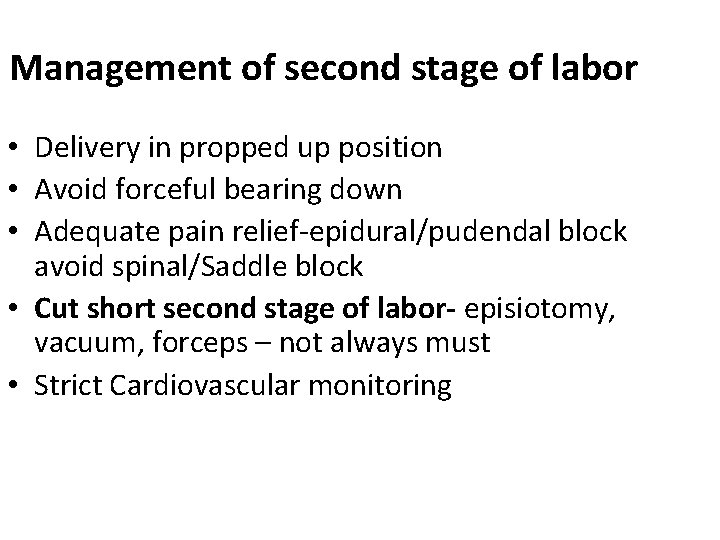 Management of second stage of labor

• Delivery in propped up position
• Avoid forceful bearing down
• Adequate pain relief-epidural/pudendal block avoid spinal/Saddle block
• Cut short second stage of labor- episiotomy, vacuum, forceps – not always must
• Strict Cardiovascular monitoring